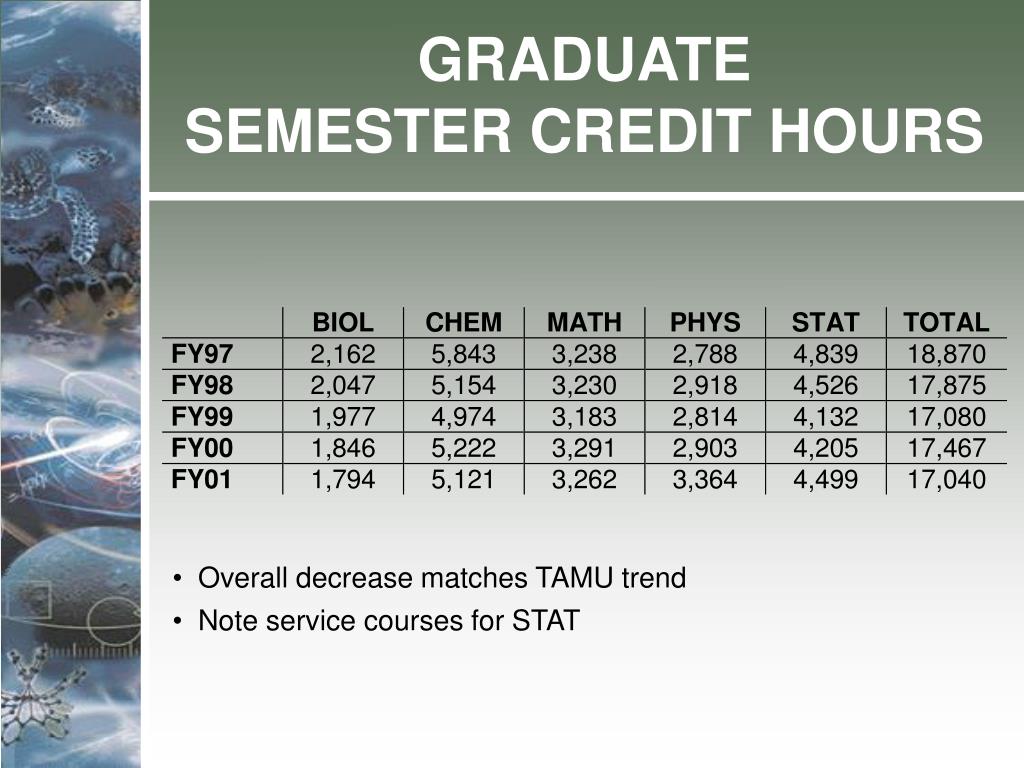 GRADUATE
SEMESTER CREDIT HOURS

| | BIOL | CHEM | MATH | PHYS | STAT | TOTAL |
|---|---|---|---|---|---|---|
| FY97 | 2,162 | 5,843 | 3,238 | 2,788 | 4,839 | 18,870 |
| FY98 | 2,047 | 5,154 | 3,230 | 2,918 | 4,526 | 17,875 |
| FY99 | 1,977 | 4,974 | 3,183 | 2,814 | 4,132 | 17,080 |
| FY00 | 1,846 | 5,222 | 3,291 | 2,903 | 4,205 | 17,467 |
| FY01 | 1,794 | 5,121 | 3,262 | 3,364 | 4,499 | 17,040 |

• Overall decrease matches TAMU trend
• Note service courses for STAT